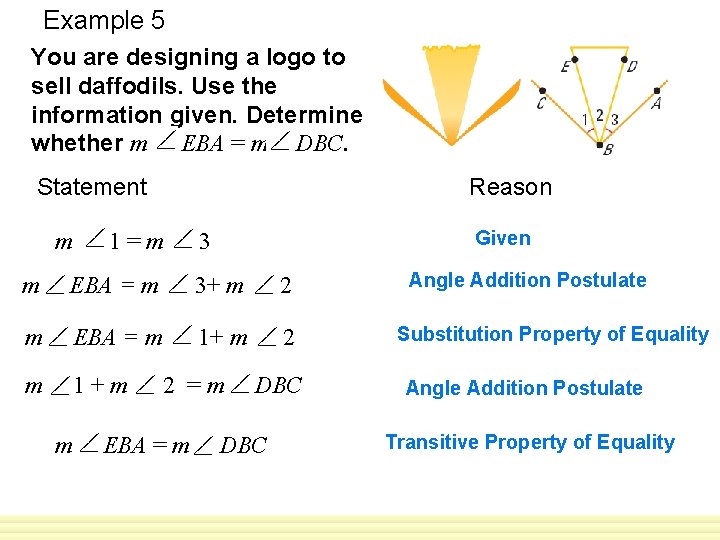 Example 5

You are designing a logo to sell daffodils. Use the information given. Determine whether $m\angle EBA = m\angle DBC$.

E D C A 1 2 3 B

| Statement | Reason |
|---|---|
| $m\angle 1 = m\angle 3$ | Given |
| $m\angle EBA = m\angle 3 + m\angle 2$ | Angle Addition Postulate |
| $m\angle EBA = m\angle 1 + m\angle 2$ | Substitution Property of Equality |
| $m\angle 1 + m\angle 2 = m\angle DBC$ | Angle Addition Postulate |
| $m\angle EBA = m\angle DBC$ | Transitive Property of Equality |